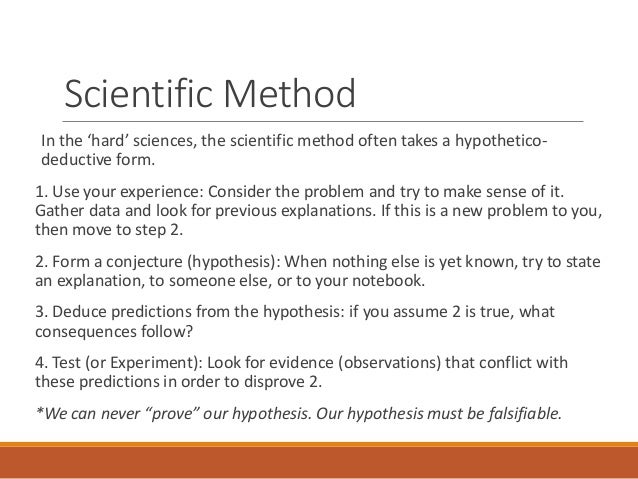 Scientific Method

In the ‘hard’ sciences, the scientific method often takes a hypothetico-deductive form.

1. Use your experience: Consider the problem and try to make sense of it. Gather data and look for previous explanations. If this is a new problem to you, then move to step 2.

2. Form a conjecture (hypothesis): When nothing else is yet known, try to state an explanation, to someone else, or to your notebook.

3. Deduce predictions from the hypothesis: if you assume 2 is true, what consequences follow?

4. Test (or Experiment): Look for evidence (observations) that conflict with these predictions in order to disprove 2.

*We can never “prove” our hypothesis. Our hypothesis must be falsifiable.